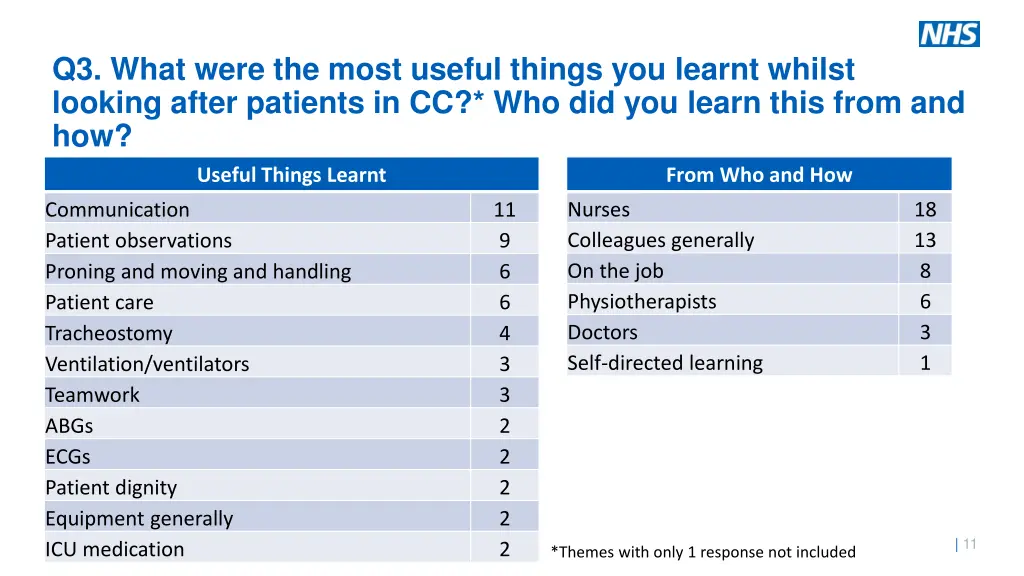 NHS

Q3. What were the most useful things you learnt whilst looking after patients in CC?* Who did you learn this from and how?

| Useful Things Learnt | |
|---|---|
| Communication | 11 |
| Patient observations | 9 |
| Proning and moving and handling | 6 |
| Patient care | 6 |
| Tracheostomy | 4 |
| Ventilation/ventilators | 3 |
| Teamwork | 3 |
| ABGs | 2 |
| ECGs | 2 |
| Patient dignity | 2 |
| Equipment generally | 2 |
| ICU medication | 2 |

| From Who and How | |
|---|---|
| Nurses | 18 |
| Colleagues generally | 13 |
| On the job | 8 |
| Physiotherapists | 6 |
| Doctors | 3 |
| Self-directed learning | 1 |

*Themes with only 1 response not included

| 11